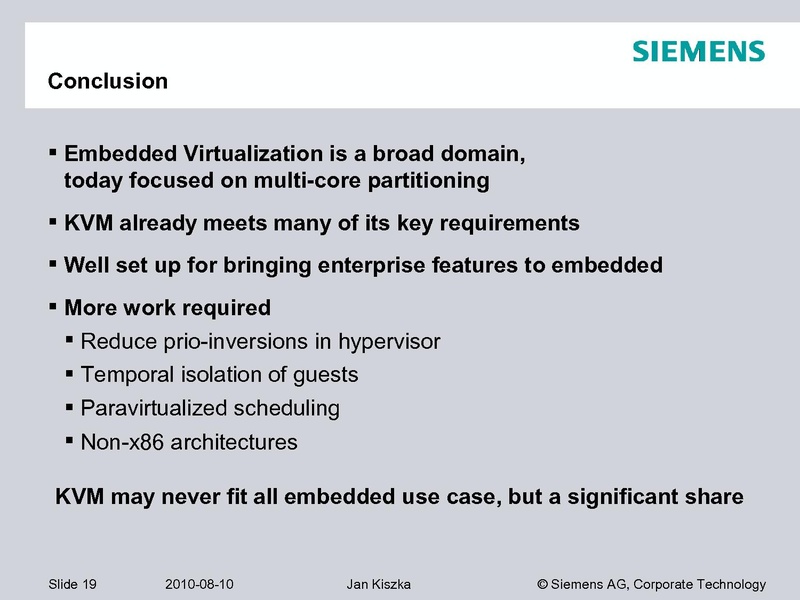 SIEMENS

Conclusion

▪ Embedded Virtualization is a broad domain, today focused on multi-core partitioning

▪ KVM already meets many of its key requirements

▪ Well set up for bringing enterprise features to embedded

▪ More work required

▪ Reduce prio-inversions in hypervisor

▪ Temporal isolation of guests

▪ Paravirtualized scheduling

▪ Non-x86 architectures

KVM may never fit all embedded use case, but a significant share

Slide 19 2010-08-10 Jan Kiszka © Siemens AG, Corporate Technology